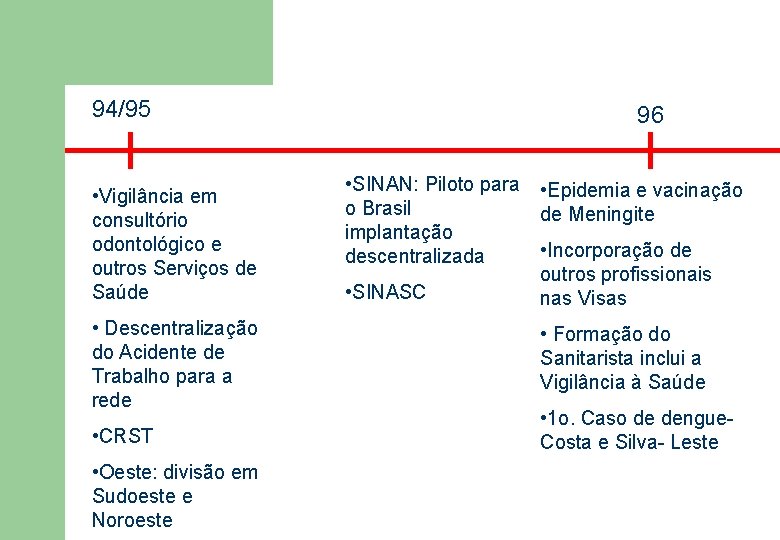 94/95

96

•Vigilância em consultório odontológico e outros Serviços de Saúde

• Descentralização do Acidente de Trabalho para a rede

•CRST

•Oeste: divisão em Sudoeste e Noroeste

•SINAN: Piloto para o Brasil implantação descentralizada

•SINASC

•Epidemia e vacinação de Meningite

•Incorporação de outros profissionais nas Visas

• Formação do Sanitarista inclui a Vigilância à Saúde

•1o. Caso de dengue- Costa e Silva- Leste